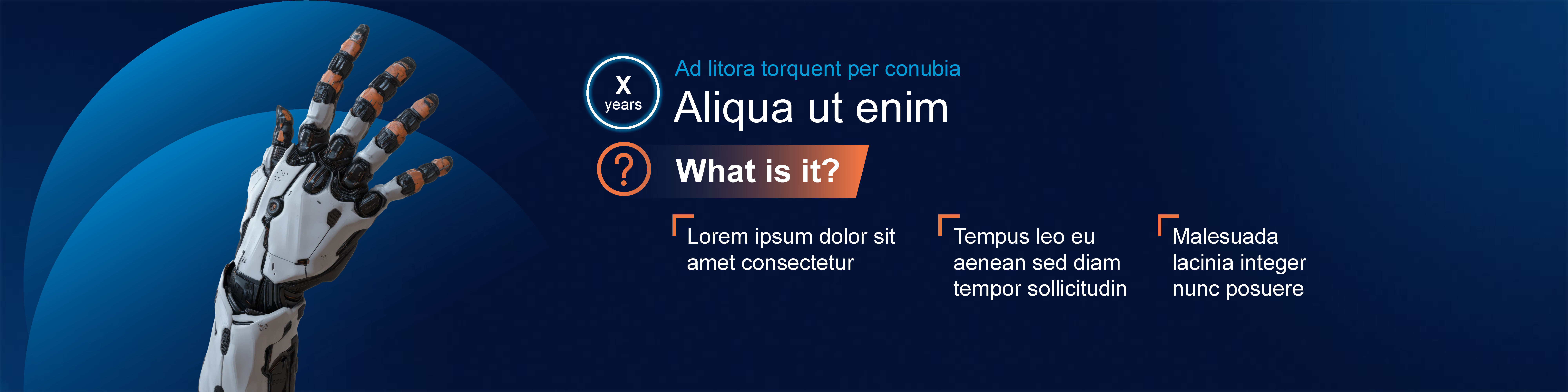 X
years

Ad litora torquent per conubia

Aliqua ut enim

?

What is it?

Lorem ipsum dolor sit amet consectetur

Tempus leo eu aenean sed diam tempor sollicitudin

Malesuada lacinia integer nunc posuere